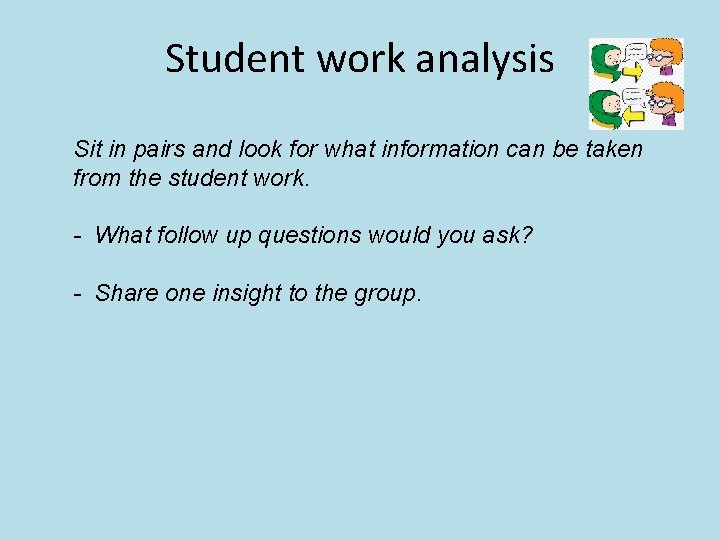 Student work analysis

Sit in pairs and look for what information can be taken from the student work.

- What follow up questions would you ask?

- Share one insight to the group.